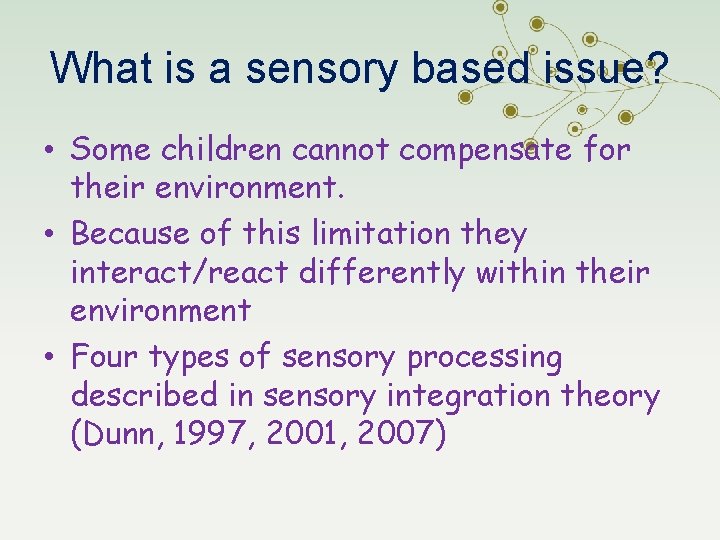 What is a sensory based issue?

• Some children cannot compensate for their environment.
• Because of this limitation they interact/react differently within their environment
• Four types of sensory processing described in sensory integration theory (Dunn, 1997, 2001, 2007)